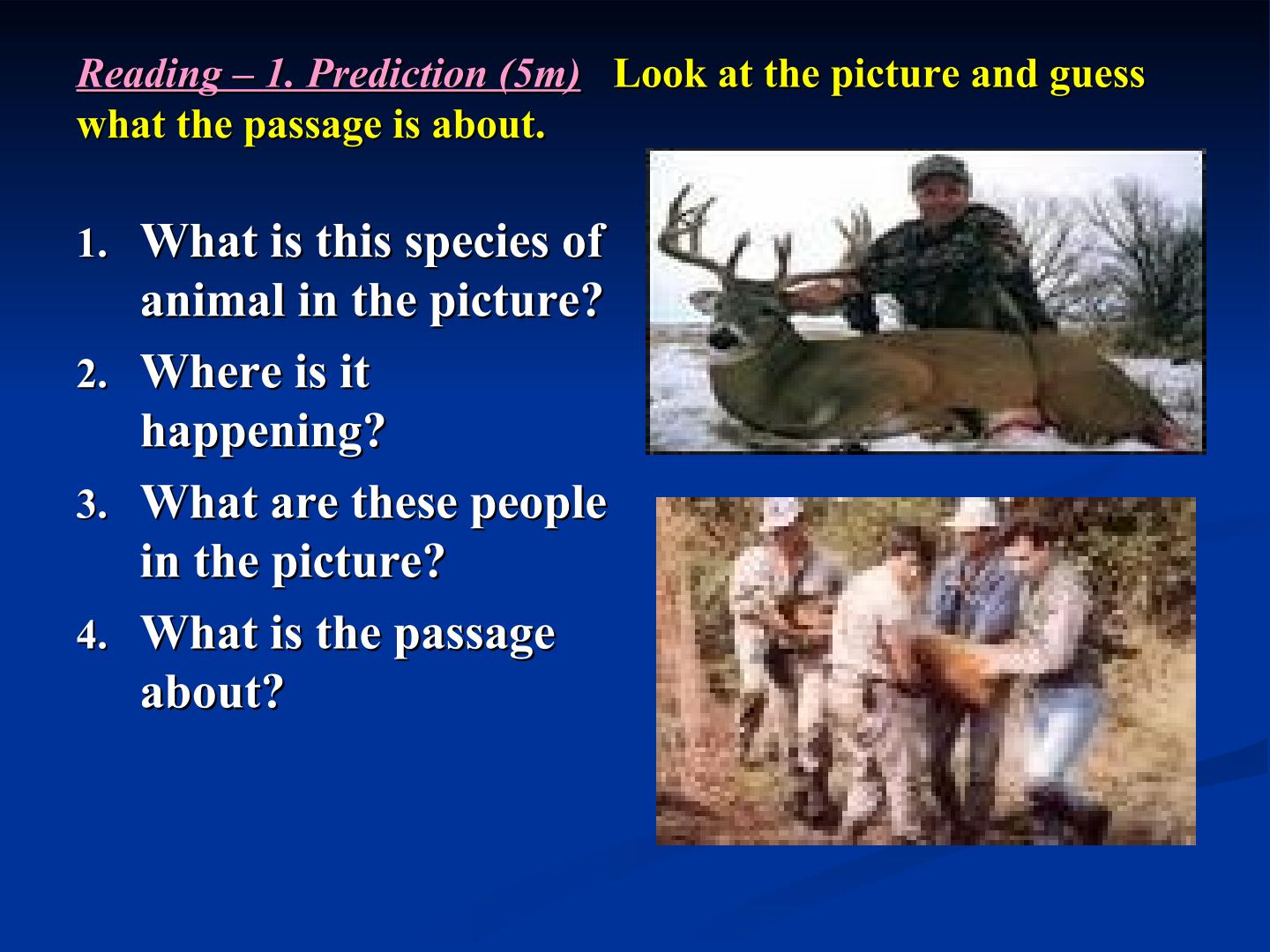 Reading – 1. Prediction (5m) Look at the picture and guess what the passage is about.

1. What is this species of animal in the picture?
2. Where is it happening?
3. What are these people in the picture?
4. What is the passage about?